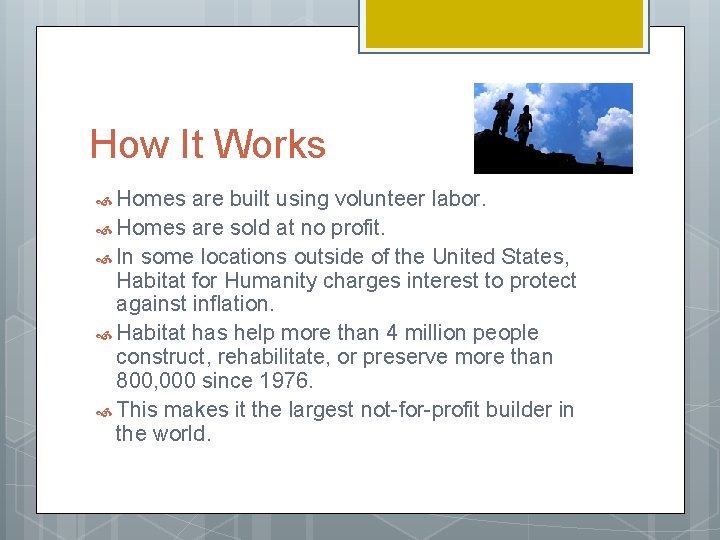 How It Works

Homes are built using volunteer labor.

Homes are sold at no profit.

In some locations outside of the United States, Habitat for Humanity charges interest to protect against inflation.

Habitat has help more than 4 million people construct, rehabilitate, or preserve more than 800,000 since 1976.

This makes it the largest not-for-profit builder in the world.